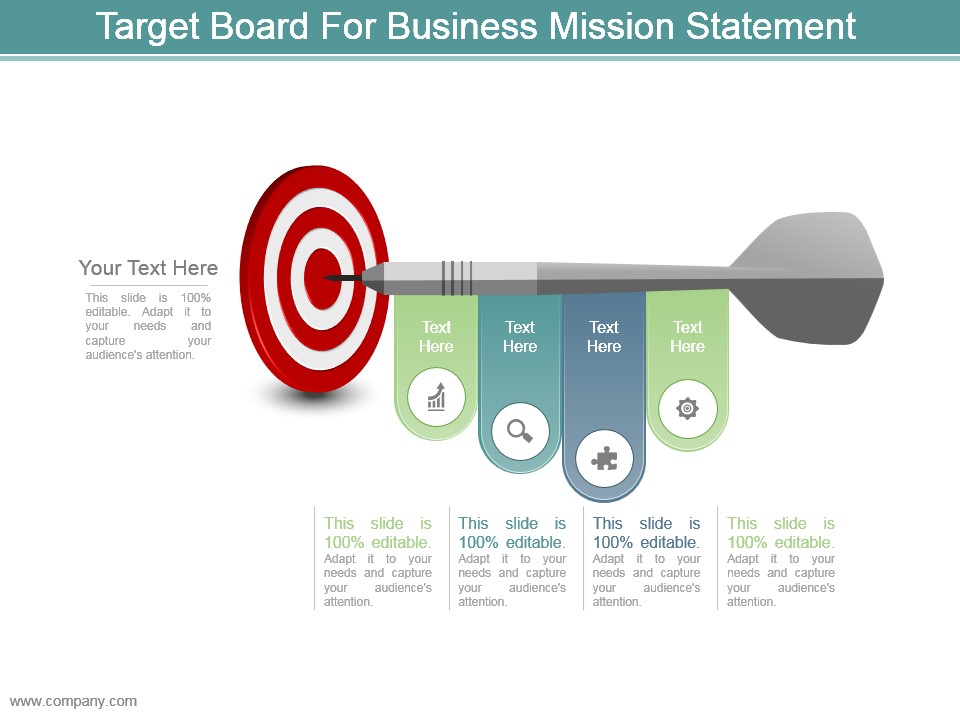 Target Board For Business Mission Statement

Your Text Here

This slide is 100% editable. Adapt it to your needs and capture your audience's attention.

Text Here

Text Here

Text Here

Text Here

This slide is 100% editable. Adapt it to your needs and capture your audience's attention.

This slide is 100% editable. Adapt it to your needs and capture your audience's attention.

This slide is 100% editable. Adapt it to your needs and capture your audience's attention.

This slide is 100% editable. Adapt it to your needs and capture your audience's attention.

www.company.com